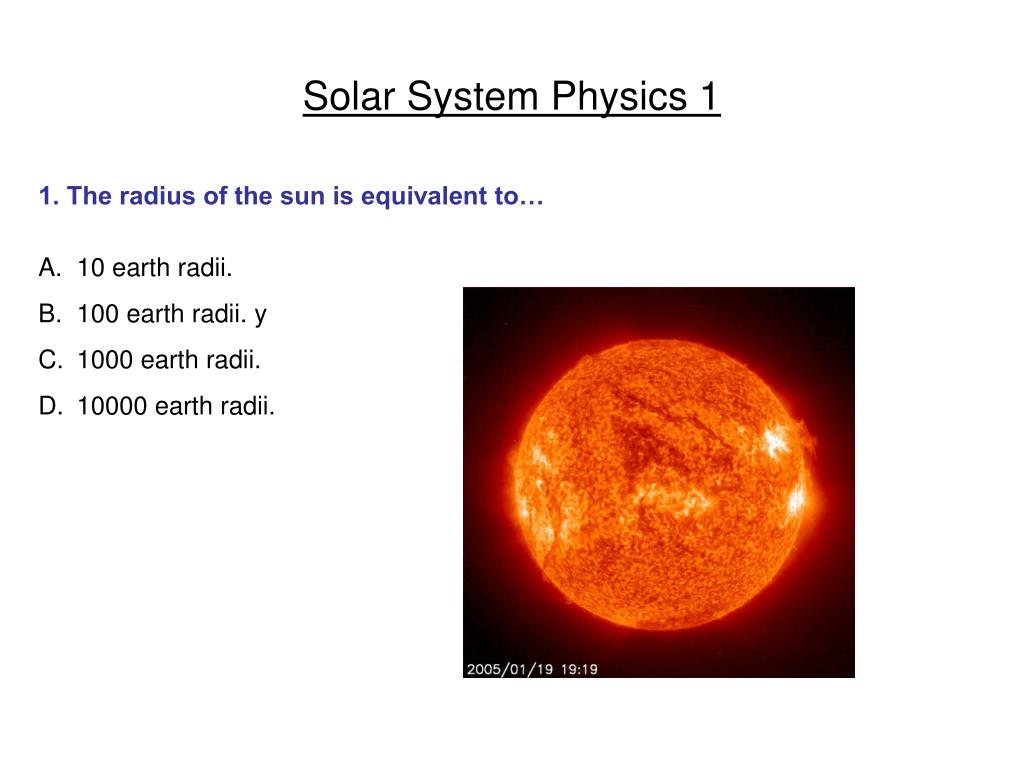 Solar System Physics 1

1. The radius of the sun is equivalent to…

A. 10 earth radii.
B. 100 earth radii. y
C. 1000 earth radii.
D. 10000 earth radii.

2005/01/19 19:19